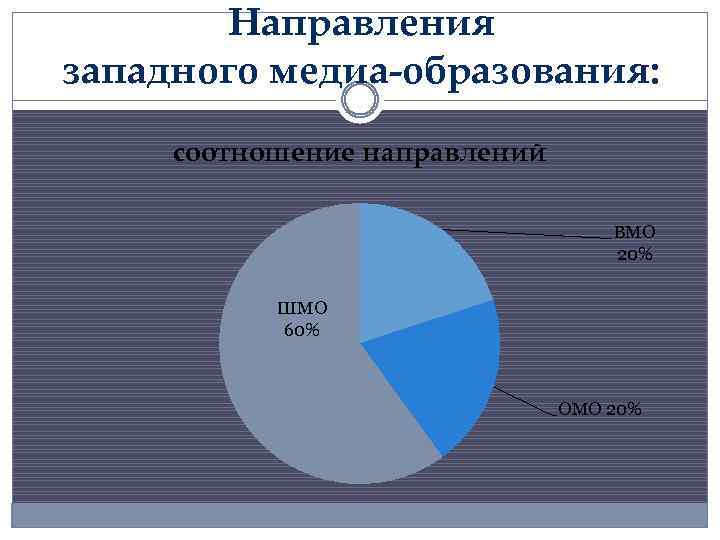 Направления западного медиа-образования:

соотношение направлений

ВМО 20%

ШМО 60%

ОМО 20%